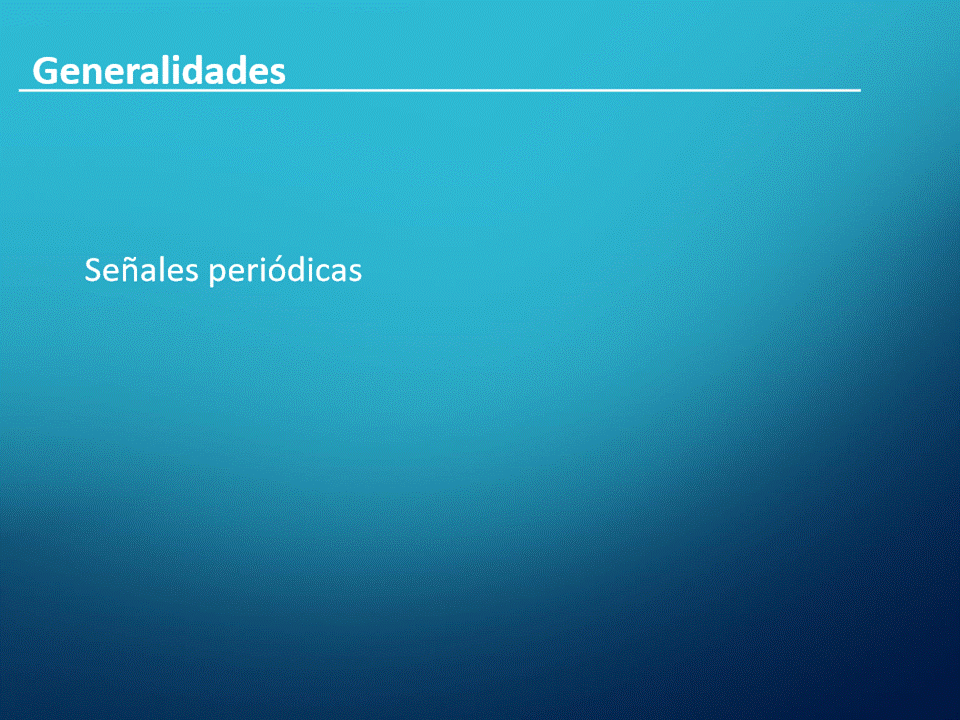 Generalidades

Señales periódicas